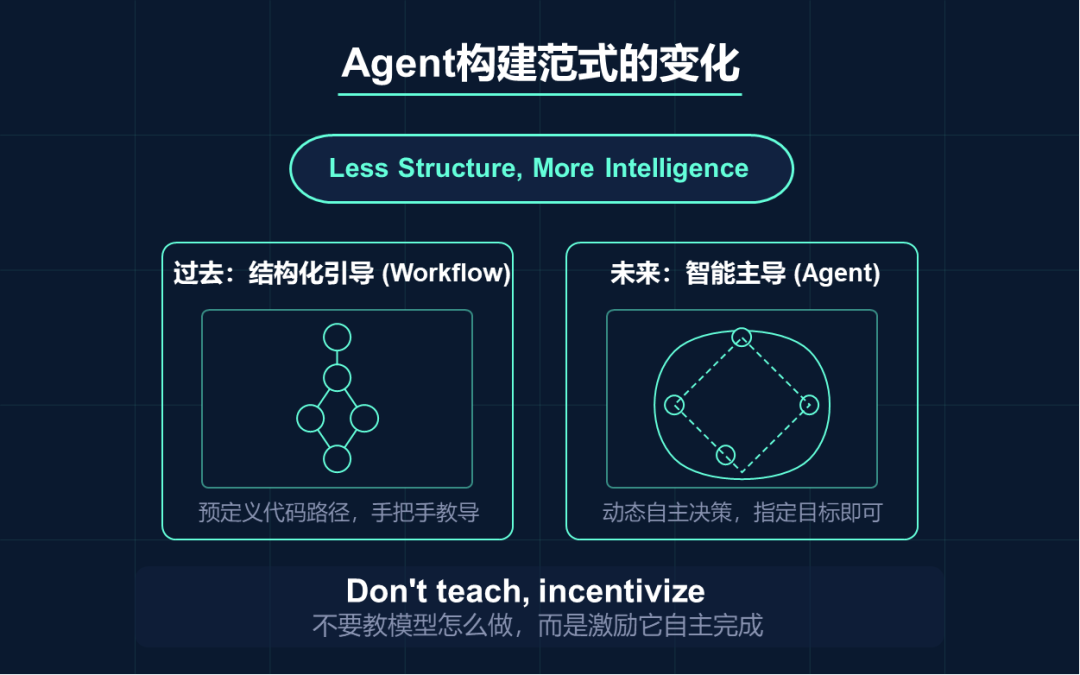 Agent构建范式的变化

Less Structure, More Intelligence

过去：结构化引导 (Workflow)

预定义代码路径，手把手教导

未来：智能主导 (Agent)

动态自主决策，指定目标即可

Don't teach, incentivize
不要教模型怎么做，而是激励它自主完成